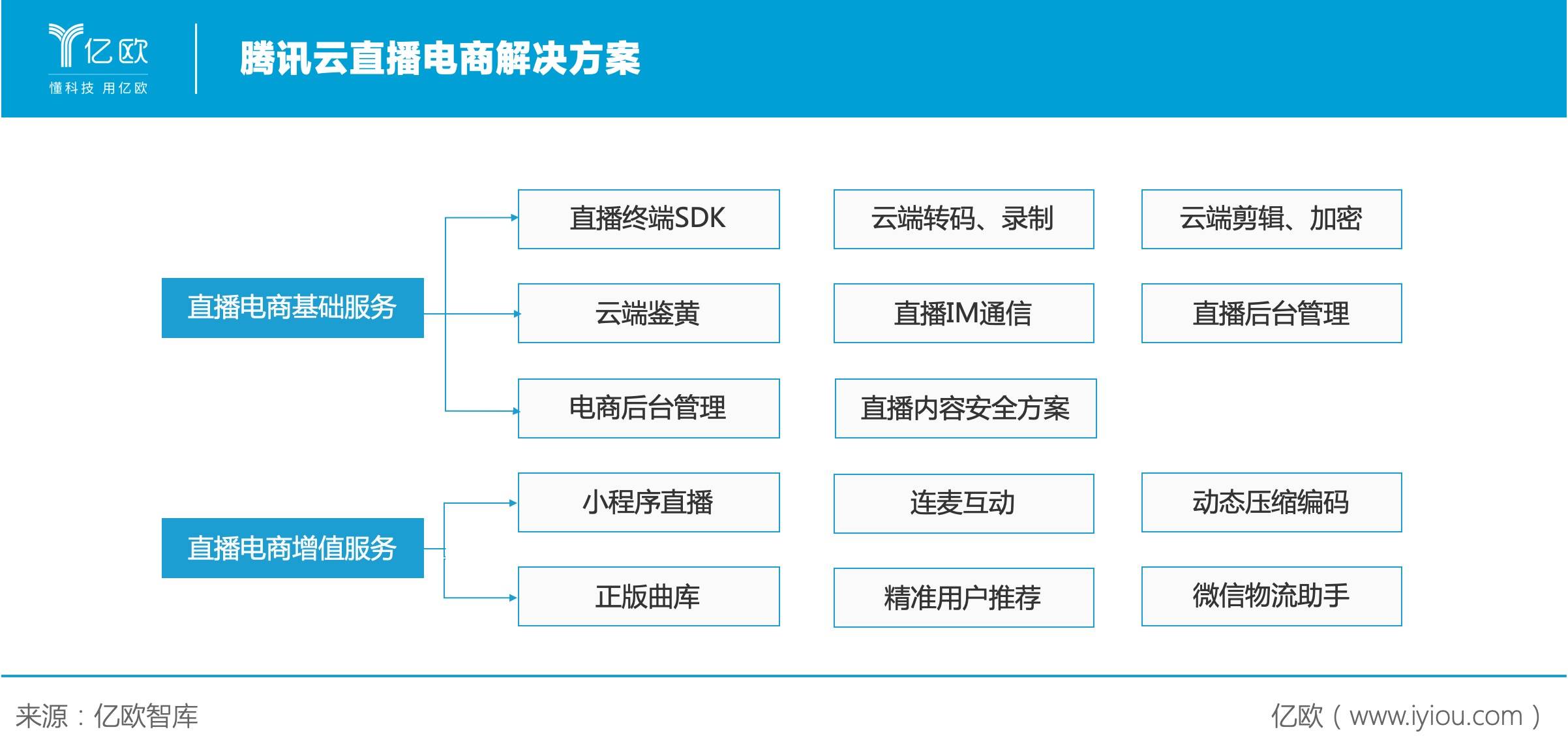 亿欧
懂科技 用亿欧

腾讯云直播电商解决方案

直播电商基础服务

直播终端SDK
云端转码、录制
云端剪辑、加密
云端鉴黄
直播IM通信
直播后台管理
电商后台管理
直播内容安全方案

直播电商增值服务

小程序直播
连麦互动
动态压缩编码
正版曲库
精准用户推荐
微信物流助手

来源：亿欧智库
亿欧（www.iyiou.com）